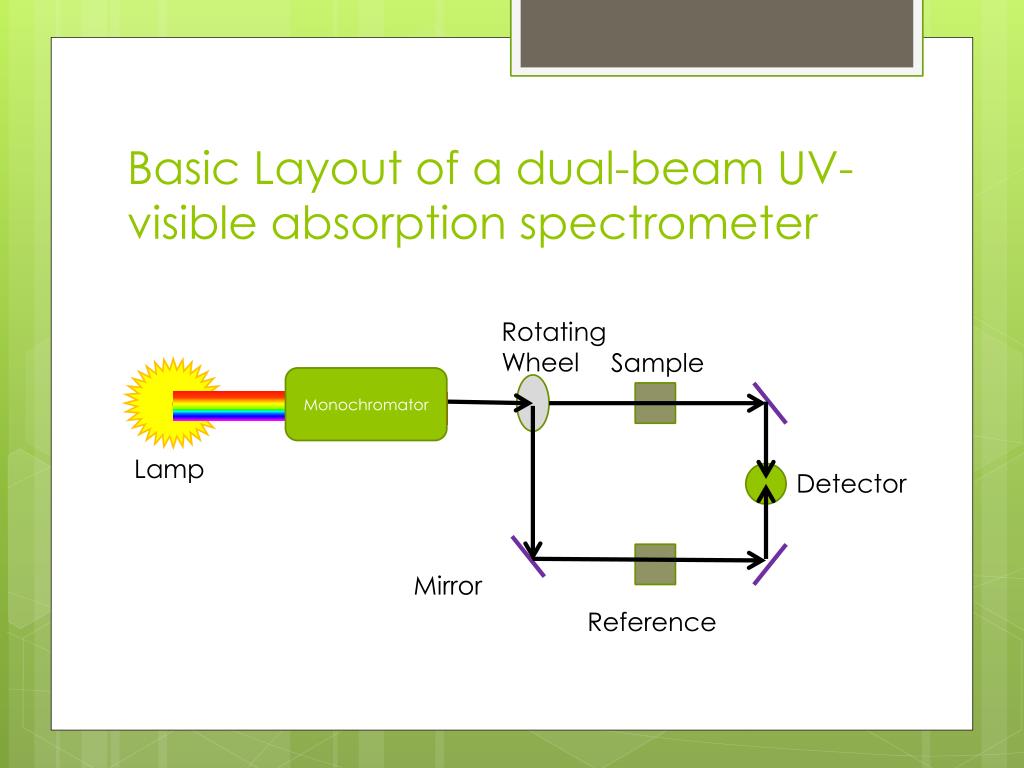 Basic Layout of a dual-beam UV-visible absorption spectrometer

Rotating Wheel

Sample

Monochromator

Lamp

Detector

Mirror

Reference